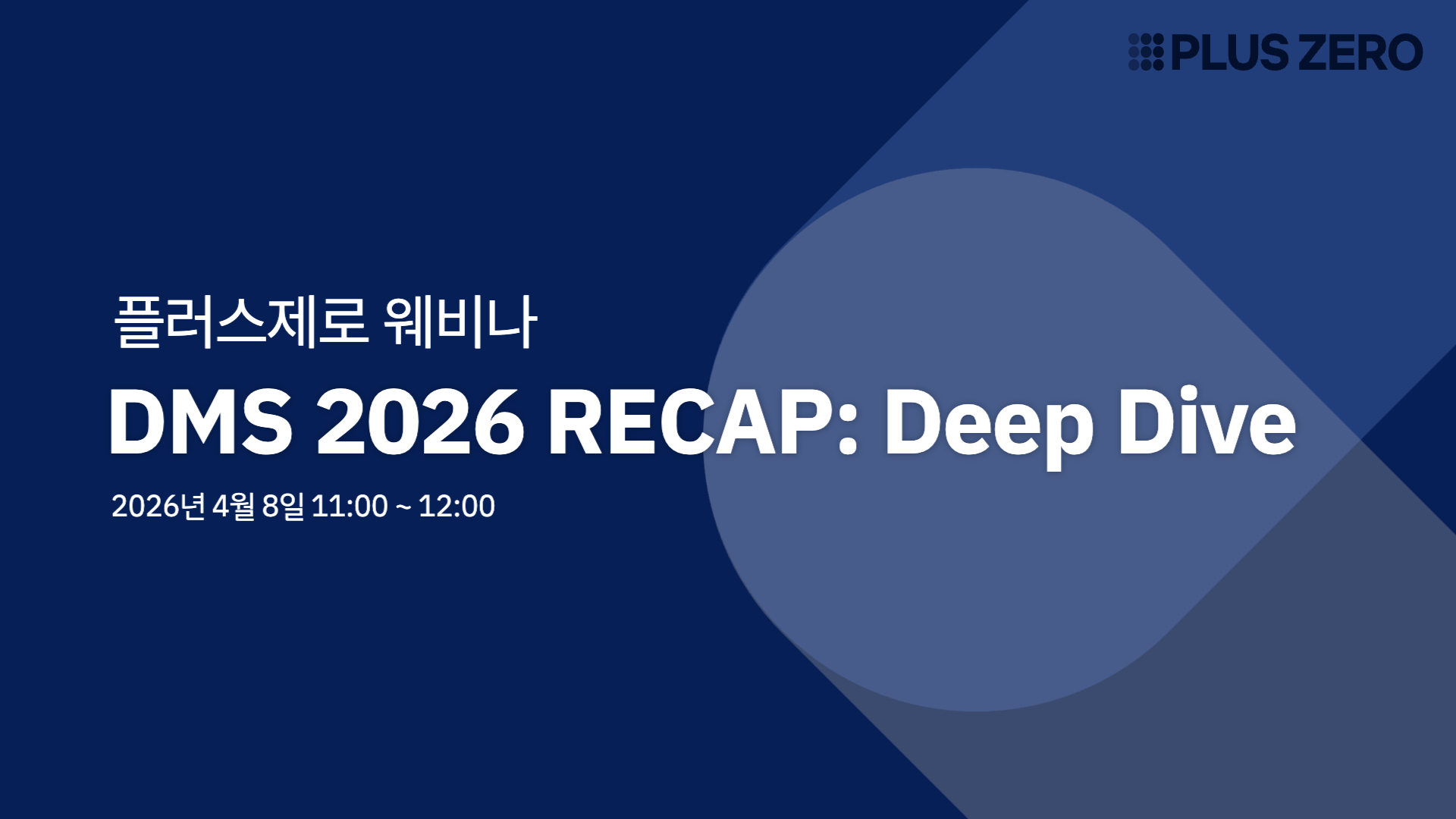 PLUS ZERO

플러스제로 웨비나

DMS 2026 RECAP: Deep Dive

2026년 4월 8일 11:00 ~ 12:00